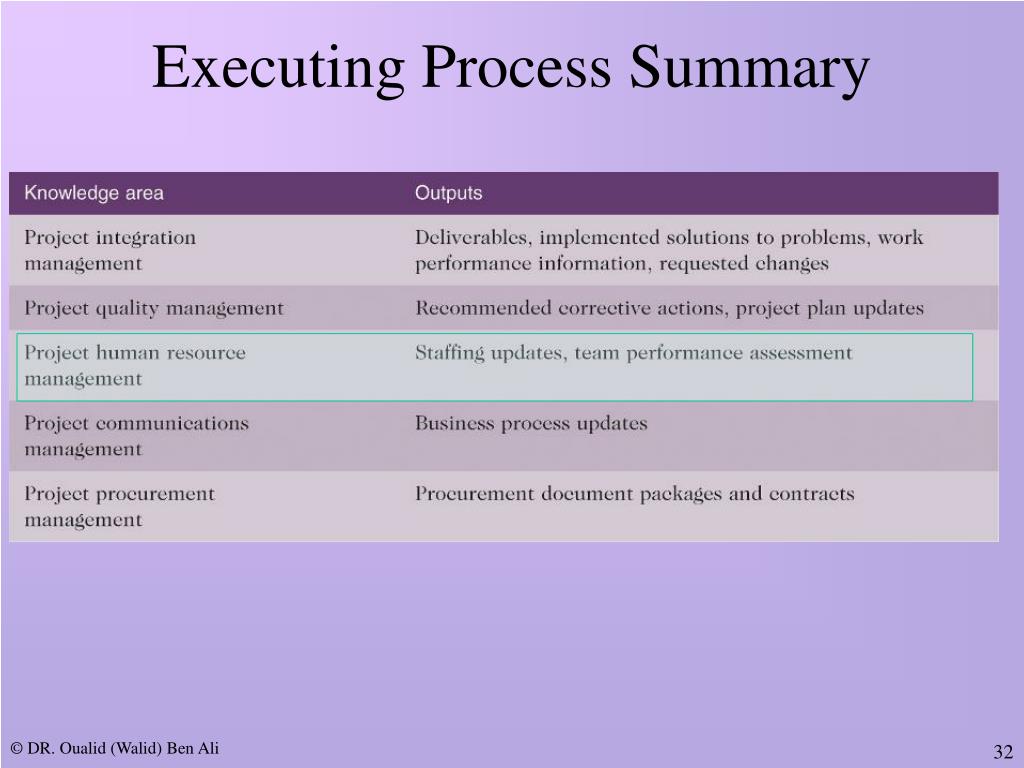 Executing Process Summary

| Knowledge area | Outputs |
|---|---|
| Project integration management | Deliverables, implemented solutions to problems, work performance information, requested changes |
| Project quality management | Recommended corrective actions, project plan updates |
| Project human resource management | Staffing updates, team performance assessment |
| Project communications management | Business process updates |
| Project procurement management | Procurement document packages and contracts |

© DR. Oualid (Walid) Ben Ali

32